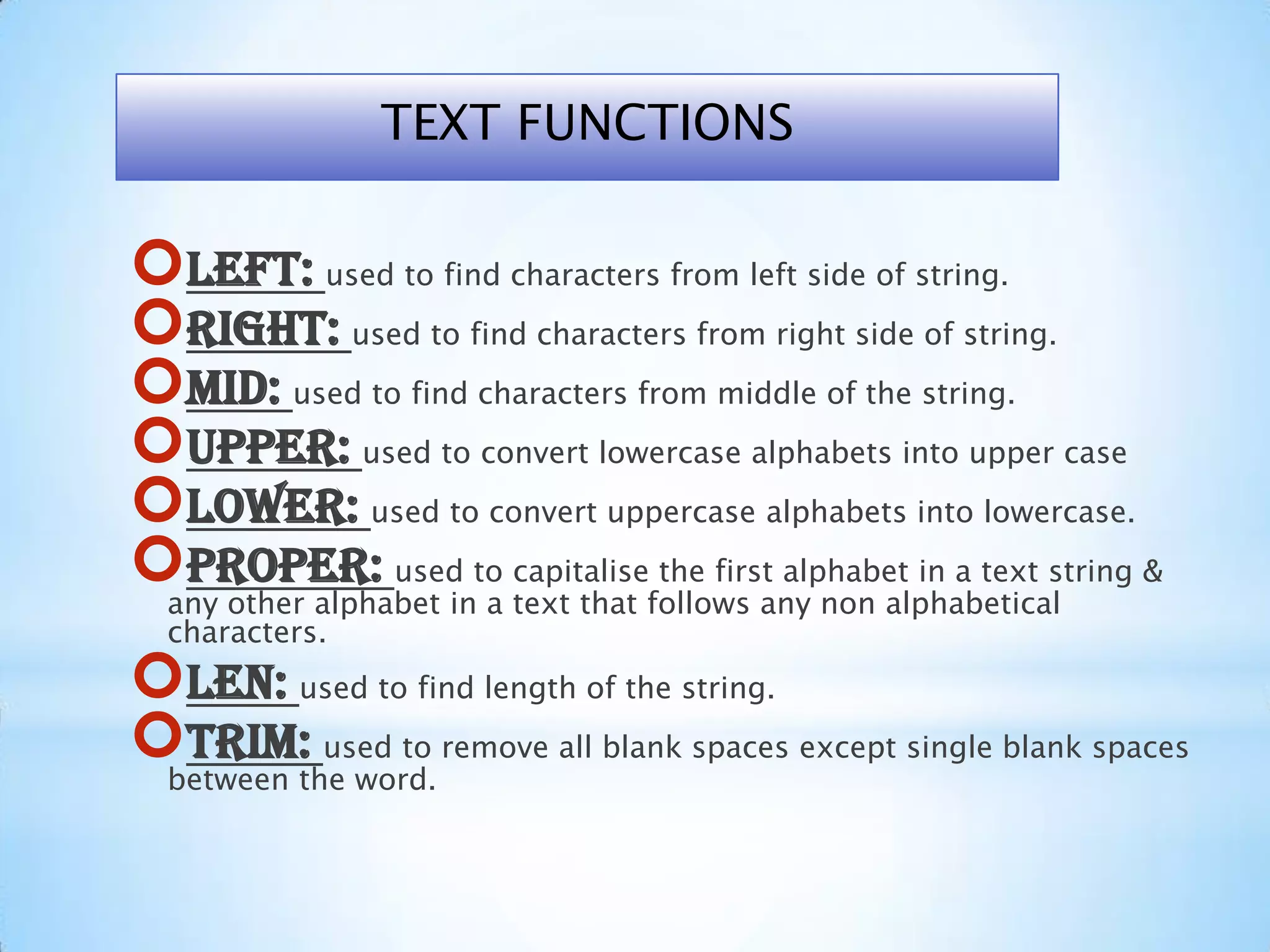 TEXT FUNCTIONS

LEFT: used to find characters from left side of string.

RIGHT: used to find characters from right side of string.

MID: used to find characters from middle of the string.

UPPER: used to convert lowercase alphabets into upper case

LOWER: used to convert uppercase alphabets into lowercase.

PROPER: used to capitalise the first alphabet in a text string & any other alphabet in a text that follows any non alphabetical characters.

LEN: used to find length of the string.

TRIM: used to remove all blank spaces except single blank spaces between the word.